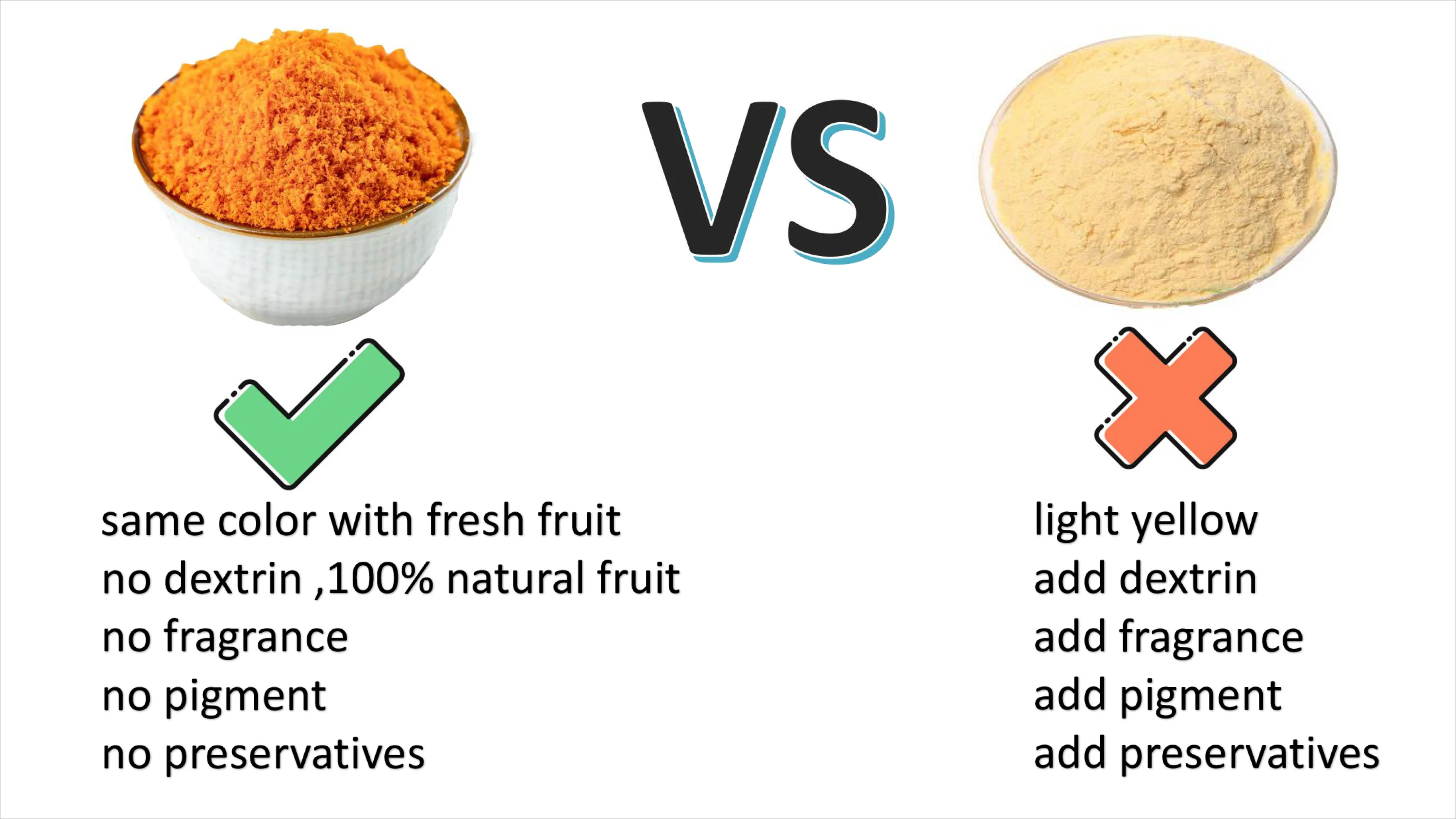 VS

same color with fresh fruit
no dextrin ,100% natural fruit
no fragrance
no pigment
no preservatives

light yellow
add dextrin
add fragrance
add pigment
add preservatives